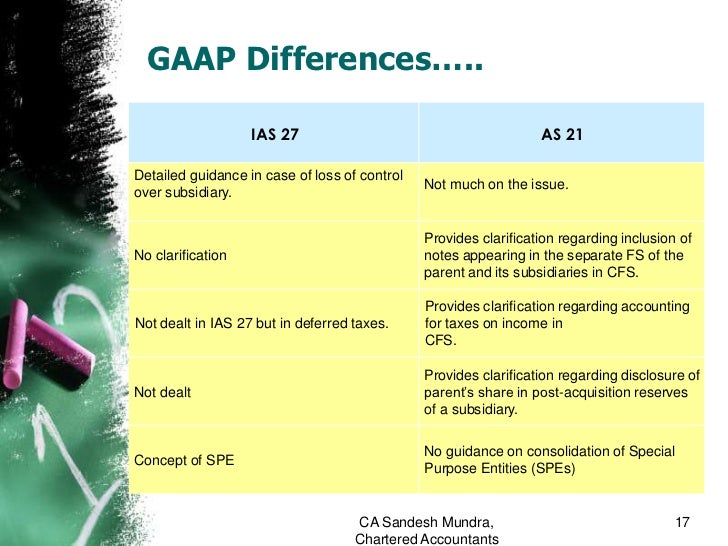 GAAP Differences…..

| IAS 27 | AS 21 |
|---|---|
| Detailed guidance in case of loss of control over subsidiary. | Not much on the issue. |
| No clarification | Provides clarification regarding inclusion of notes appearing in the separate FS of the parent and its subsidiaries in CFS. |
| Not dealt in IAS 27 but in deferred taxes. | Provides clarification regarding accounting for taxes on income in CFS. |
| Not dealt | Provides clarification regarding disclosure of parent's share in post-acquisition reserves of a subsidiary. |
| Concept of SPE | No guidance on consolidation of Special Purpose Entities (SPEs) |

CA Sandesh Mundra, Chartered Accountants

17